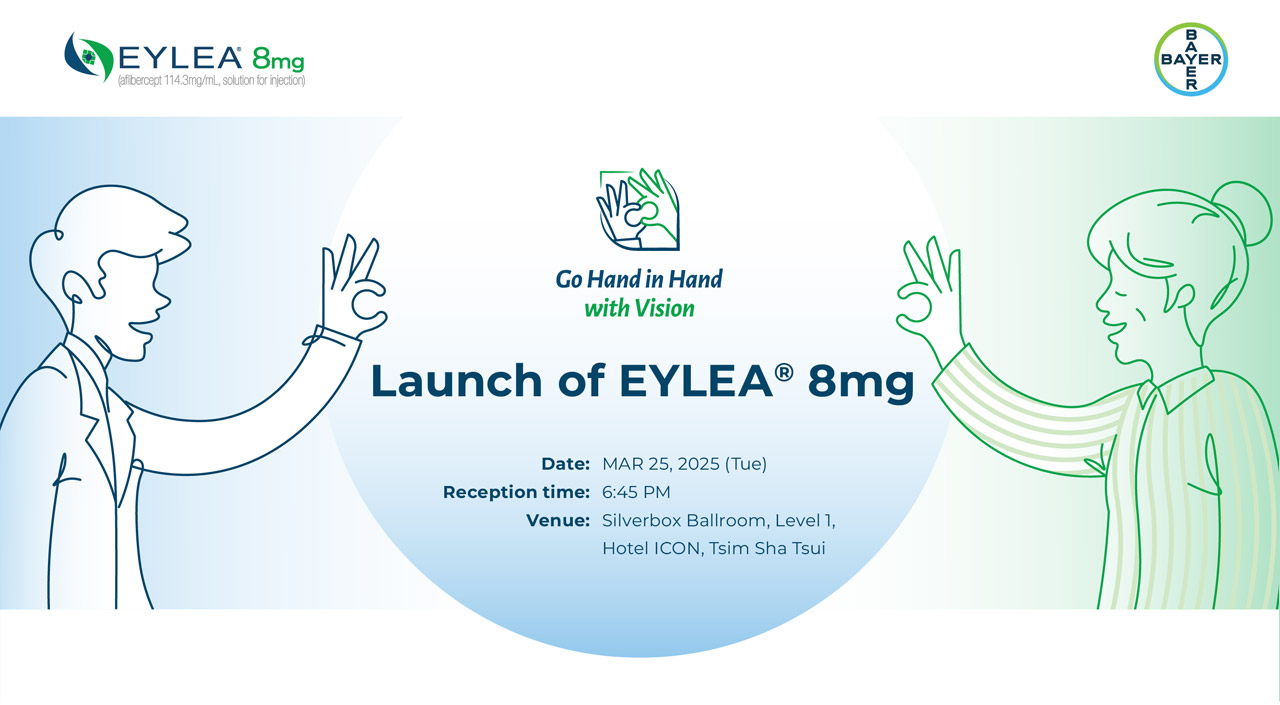 EYLEA® 8mg
(aflibercept 114.3mg/mL, solution for injection)

BAYER
BAYER

Go Hand in Hand
with Vision

Launch of EYLEA® 8mg

Date: MAR 25, 2025 (Tue)
Reception time: 6:45 PM
Venue: Silverbox Ballroom, Level 1, Hotel ICON, Tsim Sha Tsui